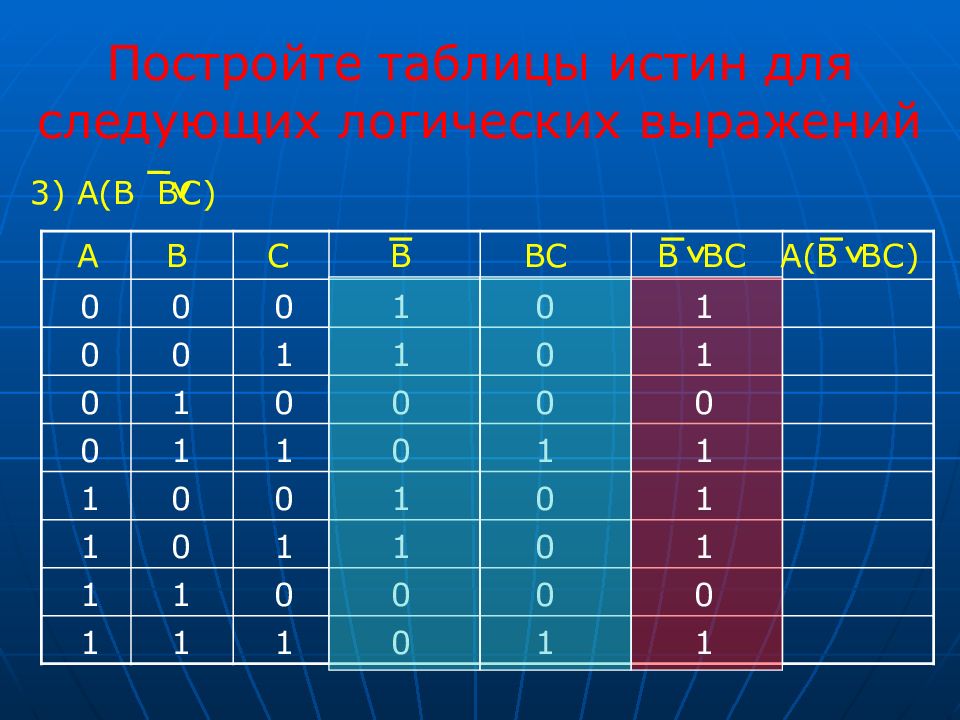 Постройте таблицы истин для следующих логических выражений

3) $A(\overline{B} \vee BC)$

| A | B | C | $\overline{B}$ | BC | $\overline{B} \vee BC$ | $A(\overline{B} \vee BC)$ |
|---|---|---|---|---|---|---|
| 0 | 0 | 0 | 1 | 0 | 1 | |
| 0 | 0 | 1 | 1 | 0 | 1 | |
| 0 | 1 | 0 | 0 | 0 | 0 | |
| 0 | 1 | 1 | 0 | 1 | 1 | |
| 1 | 0 | 0 | 1 | 0 | 1 | |
| 1 | 0 | 1 | 1 | 0 | 1 | |
| 1 | 1 | 0 | 0 | 0 | 0 | |
| 1 | 1 | 1 | 0 | 1 | 1 | |